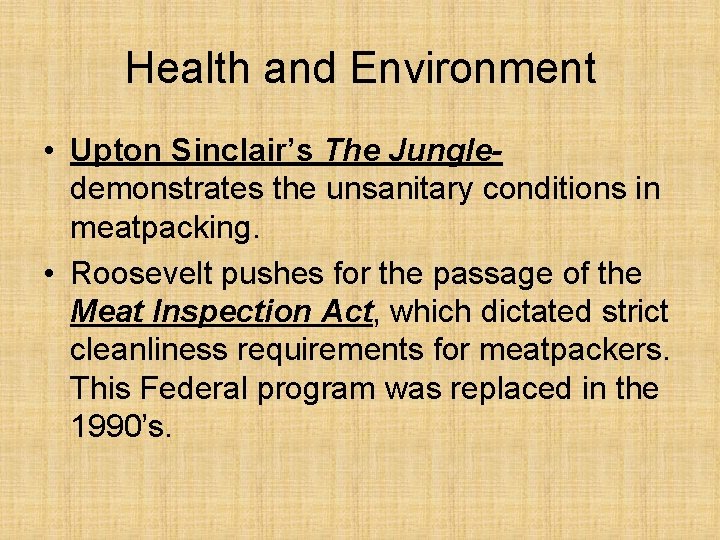 Health and Environment

• Upton Sinclair's The Jungle- demonstrates the unsanitary conditions in meatpacking.

• Roosevelt pushes for the passage of the Meat Inspection Act, which dictated strict cleanliness requirements for meatpackers. This Federal program was replaced in the 1990's.